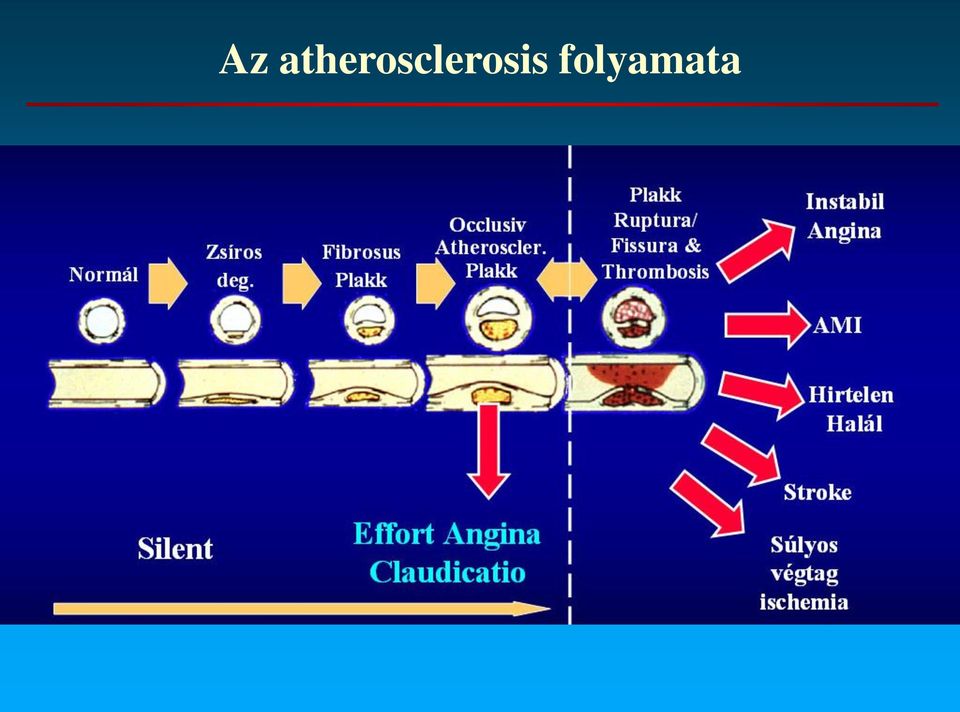 Az atherosclerosis folyamata

Normál

Zsíros deg.

Fibrosus Plakk

Occlusiv Atheroscler. Plakk

Plakk Ruptura/ Fissura & Thrombosis

Instabil Angina

AMI

Hirtelen Halál

Stroke

Súlyos végtag ischemia

Silent

Effort Angina Claudicatio